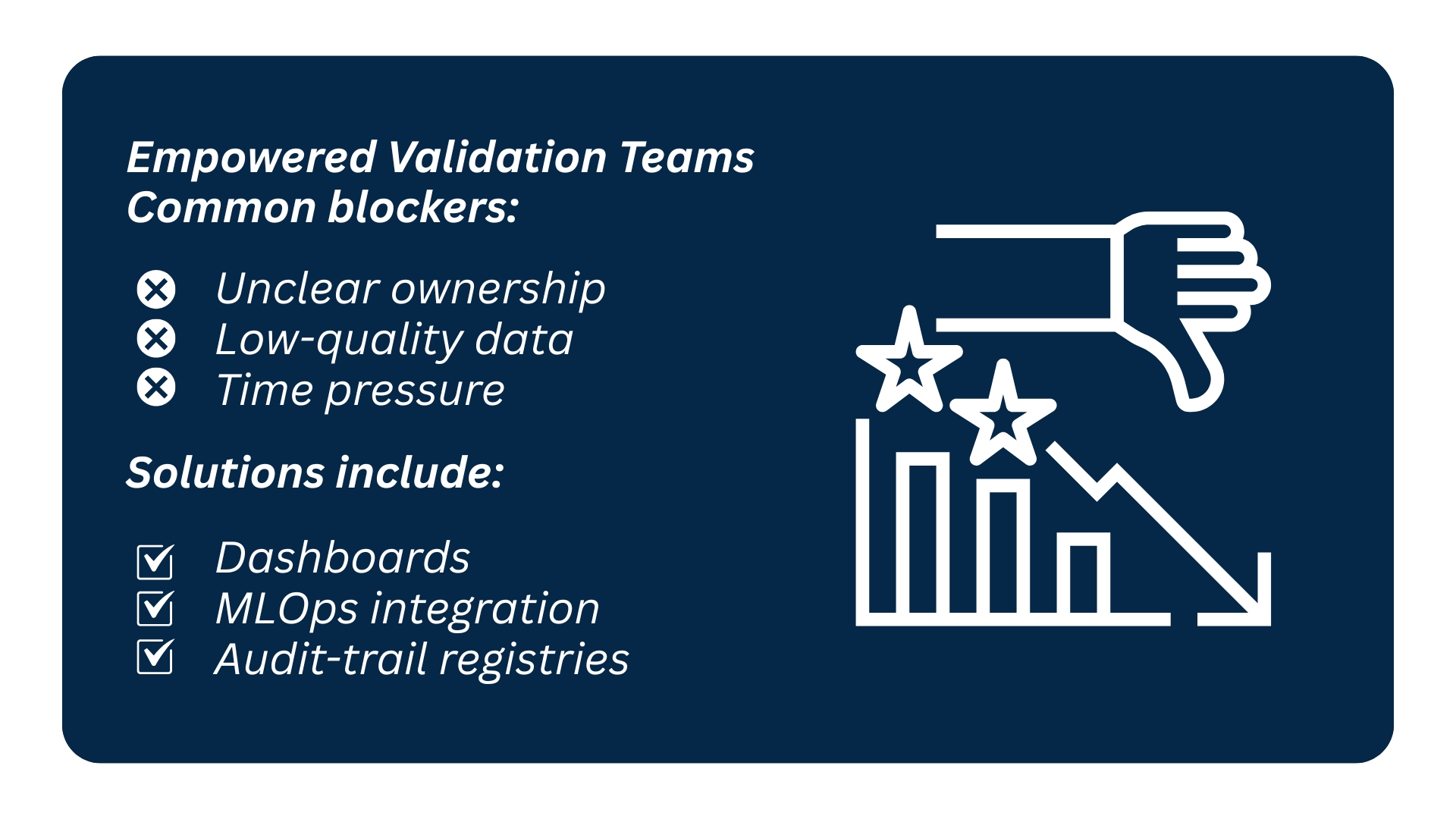 Empowered Validation Teams
Common blockers:

Unclear ownership
Low-quality data
Time pressure

Solutions include:

Dashboards
MLOps integration
Audit-trail registries